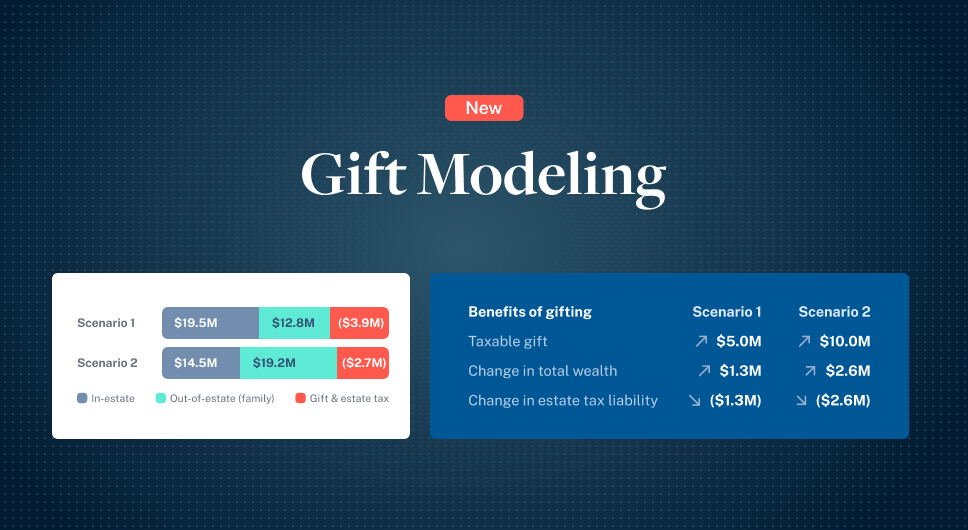 New

Gift Modeling

Scenario 1 $19.5M $12.8M ($3.9M)
Scenario 2 $14.5M $19.2M ($2.7M)

In-estate Out-of-estate (family) Gift & estate tax

| Benefits of gifting | Scenario 1 | Scenario 2 |
|---|---|---|
| Taxable gift | ↗ $5.0M | ↗ $10.0M |
| Change in total wealth | ↗ $1.3M | ↗ $2.6M |
| Change in estate tax liability | ↘ ($1.3M) | ↘ ($2.6M) |